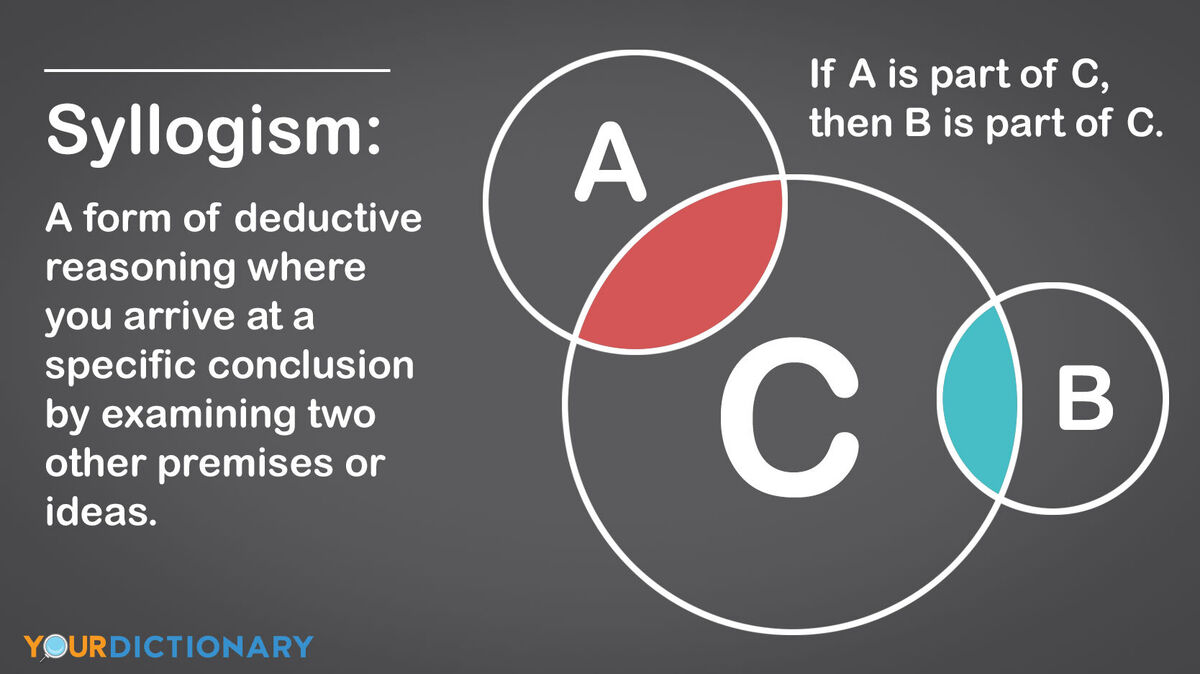 Syllogism:

A form of deductive reasoning where you arrive at a specific conclusion by examining two other premises or ideas.

If A is part of C, then B is part of C.

A

C

B

YOURDICTIONARY